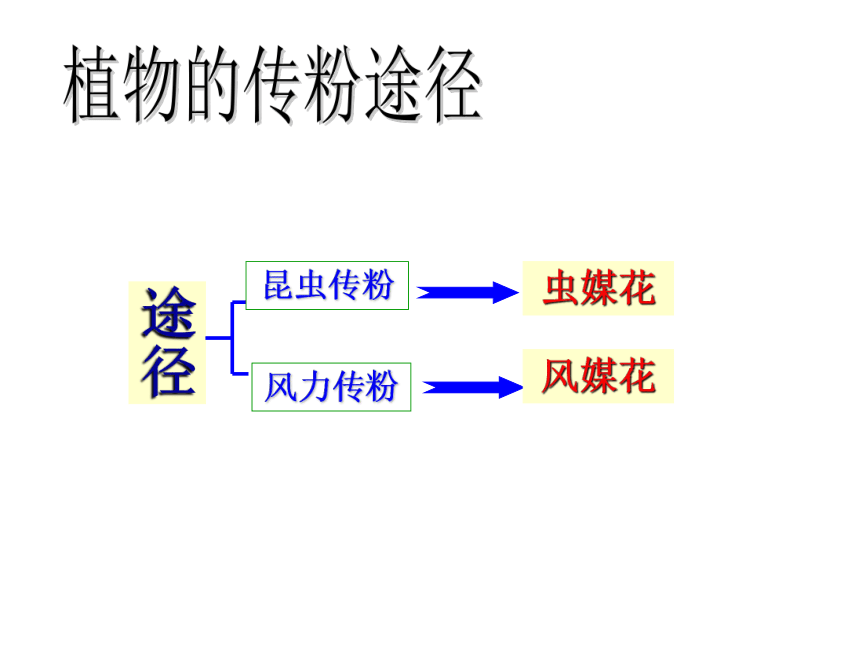 植物的传粉途径

途径

昆虫传粉

虫媒花

风力传粉

风媒花